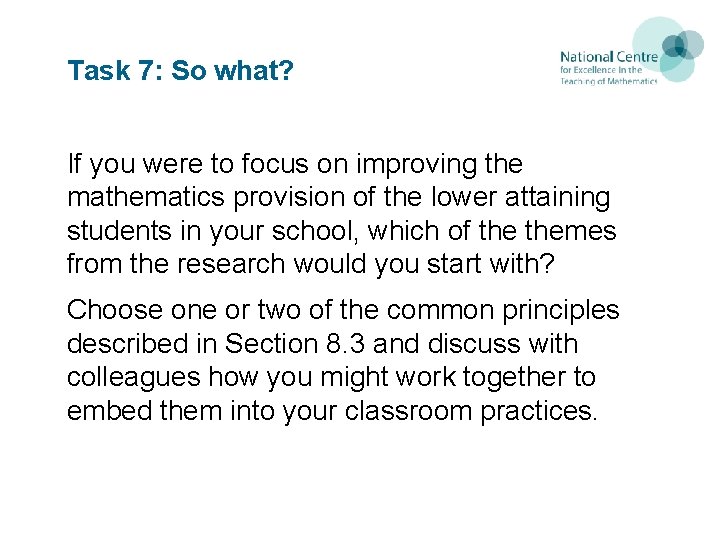 Task 7: So what?

National Centre
for Excellence in the
Teaching of Mathematics

If you were to focus on improving the mathematics provision of the lower attaining students in your school, which of the themes from the research would you start with?

Choose one or two of the common principles described in Section 8.3 and discuss with colleagues how you might work together to embed them into your classroom practices.